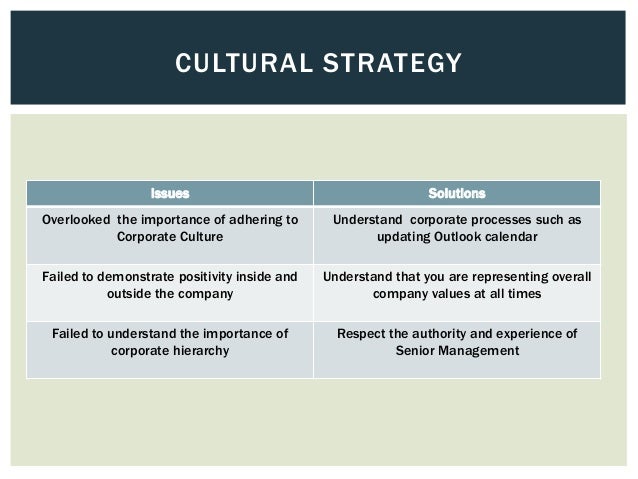 CULTURAL STRATEGY

| Issues | Solutions |
|---|---|
| Overlooked the importance of adhering to Corporate Culture | Understand corporate processes such as updating Outlook calendar |
| Failed to demonstrate positivity inside and outside the company | Understand that you are representing overall company values at all times |
| Failed to understand the importance of corporate hierarchy | Respect the authority and experience of Senior Management |